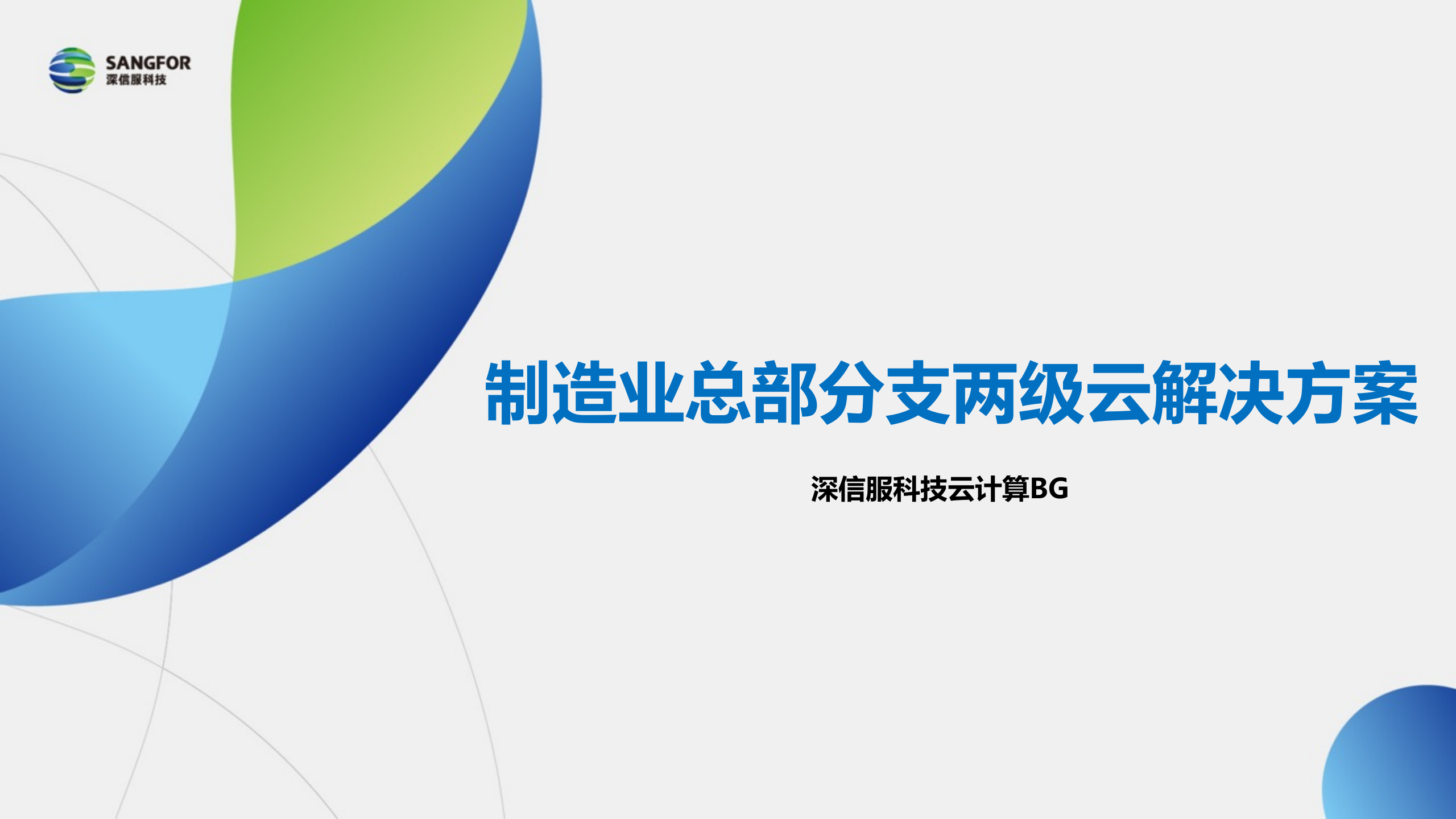 SANGFOR
深信服科技

制造业总部分支两级云解决方案

深信服科技云计算BG